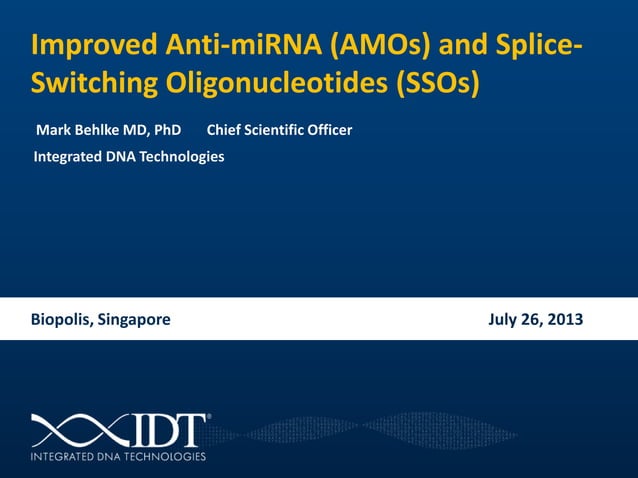 Improved Anti-miRNA (AMOs) and Splice-Switching Oligonucleotides (SSOs)

Mark Behlke MD, PhD Chief Scientific Officer

Integrated DNA Technologies

Biopolis, Singapore

July 26, 2013

IDT®

INTEGRATED DNA TECHNOLOGIES